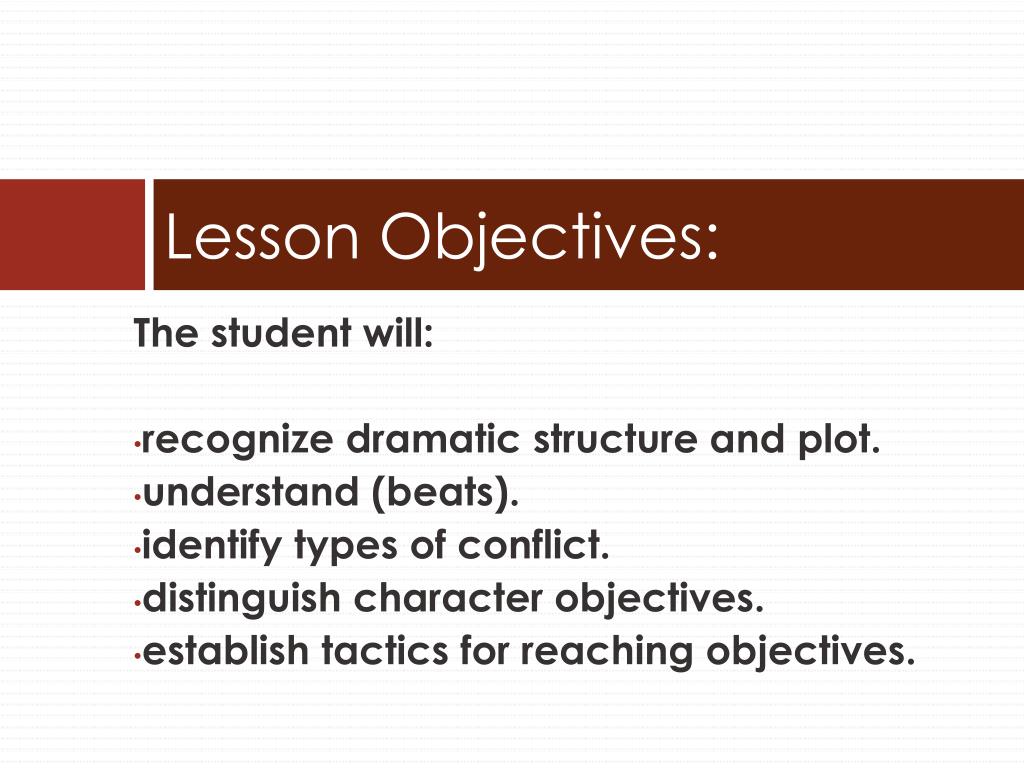 Lesson Objectives:

The student will:

•recognize dramatic structure and plot.
•understand (beats).
•identify types of conflict.
•distinguish character objectives.
•establish tactics for reaching objectives.